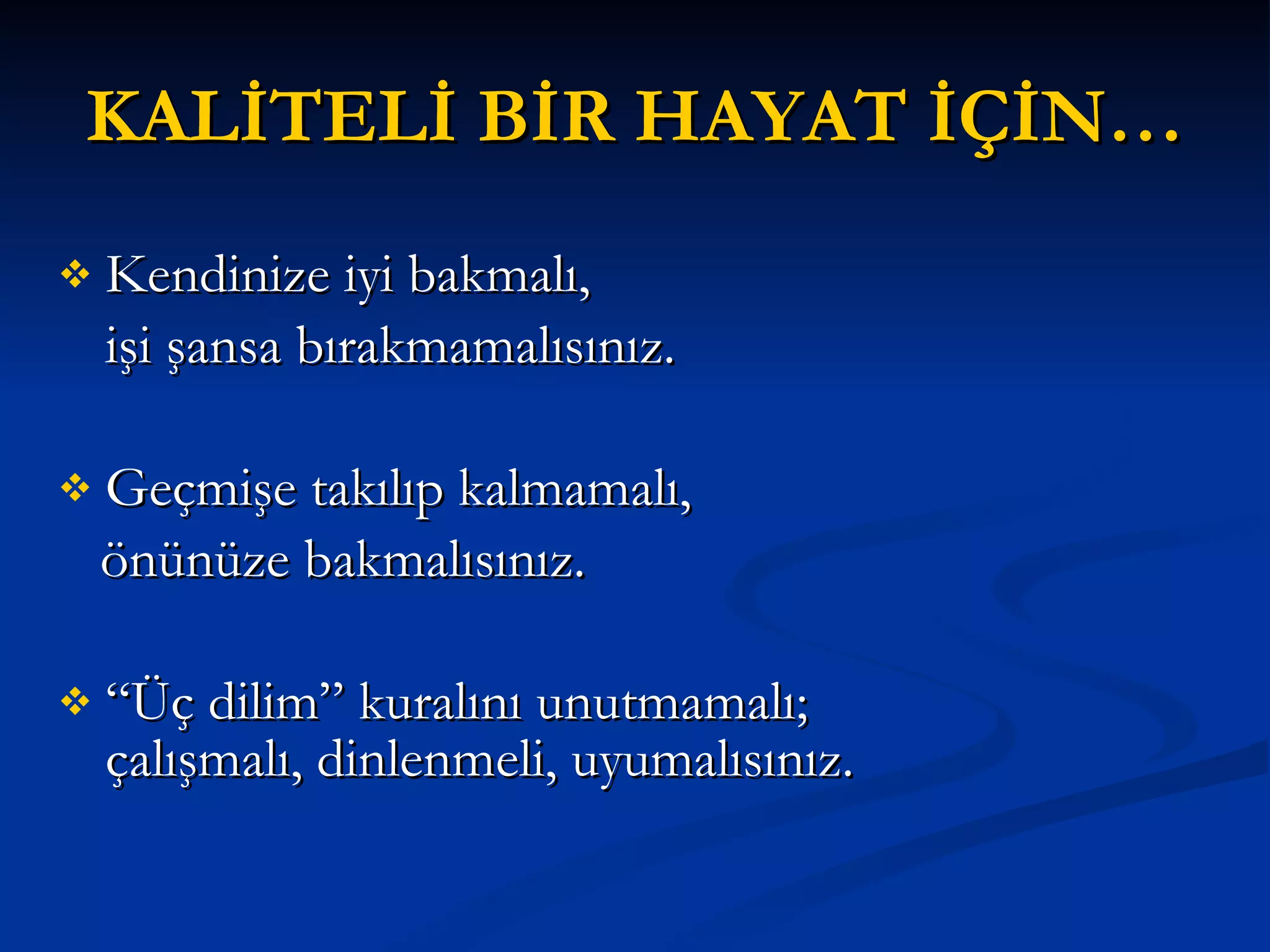 KALİTELİ BİR HAYAT İÇİN…

❖ Kendinize iyi bakmalı, işi şansa bırakmamalısınız.

❖ Geçmişe takılıp kalmamalı, önünüze bakmalısınız.

❖ “Üç dilim” kuralını unutmamalı; çalışmalı, dinlenmeli, uyumalısınız.